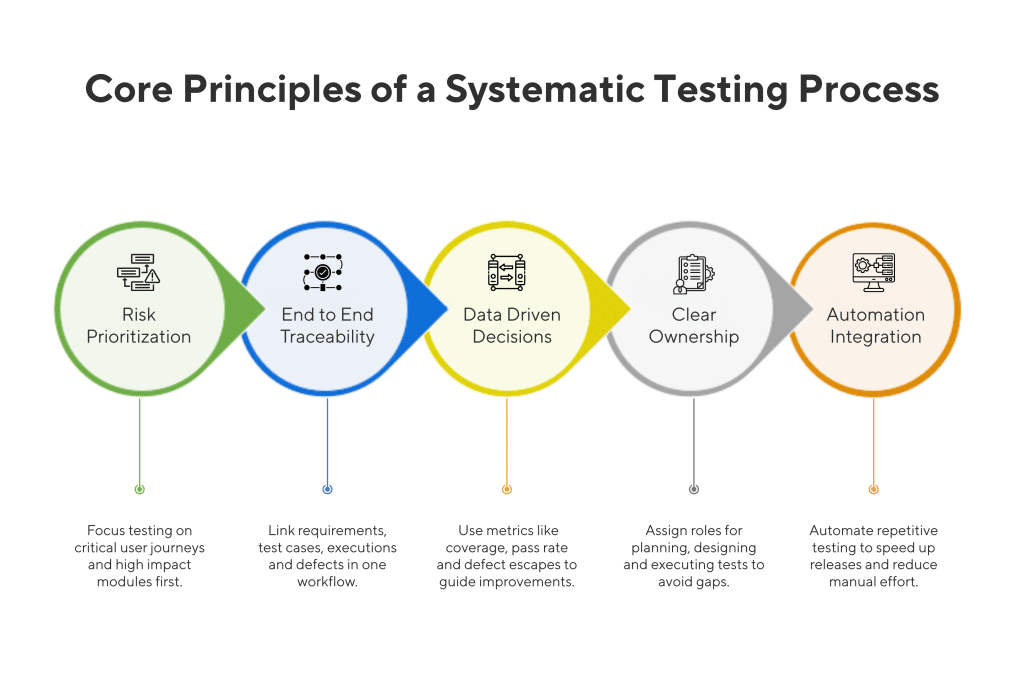 Core Principles of a Systematic Testing Process

Risk Prioritization

End to End Traceability

Data Driven Decisions

Clear Ownership

Automation Integration

Focus testing on critical user journeys and high impact modules first.

Link requirements, test cases, executions and defects in one workflow.

Use metrics like coverage, pass rate and defect escapes to guide improvements.

Assign roles for planning, designing and executing tests to avoid gaps.

Automate repetitive testing to speed up releases and reduce manual effort.